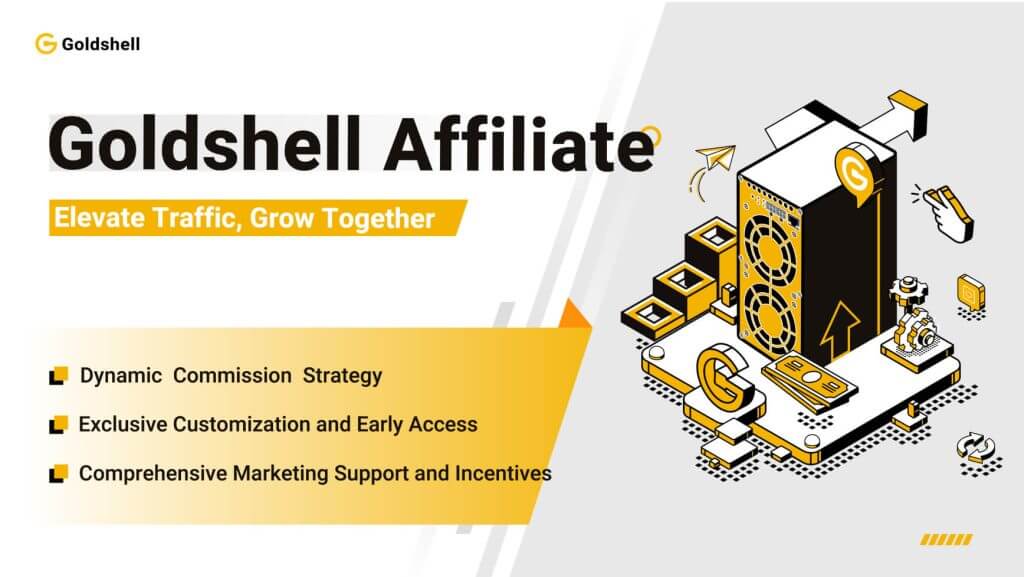 Goldshell

Goldshell Affiliate

Elevate Traffic, Grow Together

Dynamic Commission Strategy

Exclusive Customization and Early Access

Comprehensive Marketing Support and Incentives